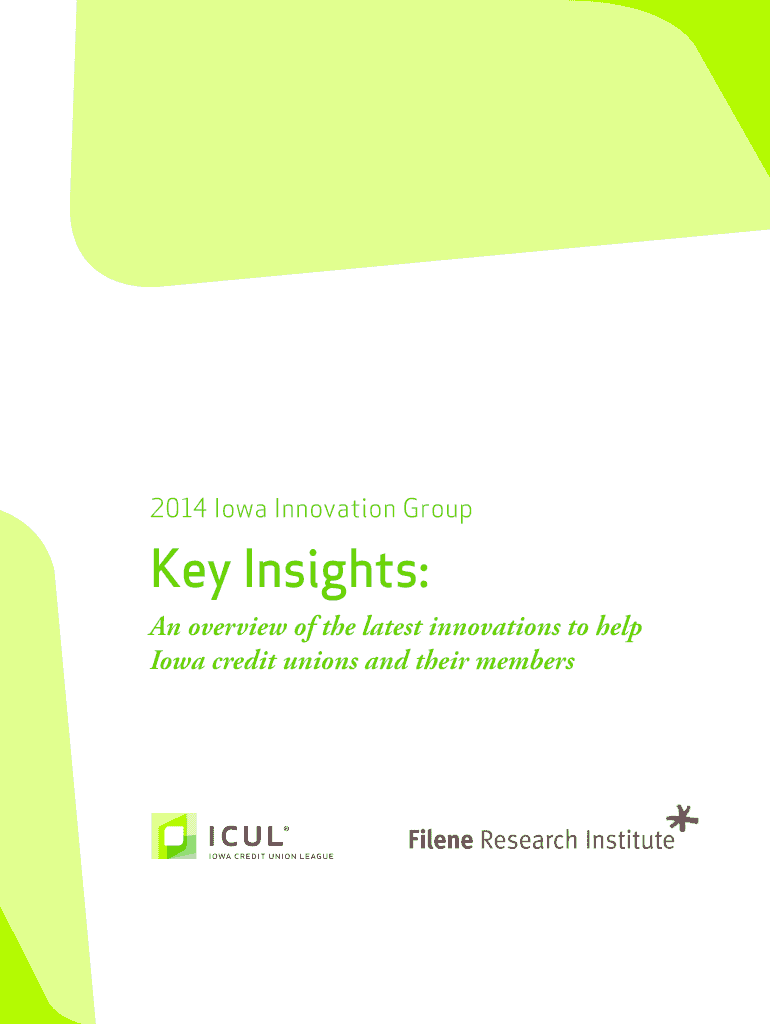 2014 Iowa Innovation Group

Key Insights:

An overview of the latest innovations to help Iowa credit unions and their members

ICUL®
IOWA CREDIT UNION LEAGUE

Filene Research Institute